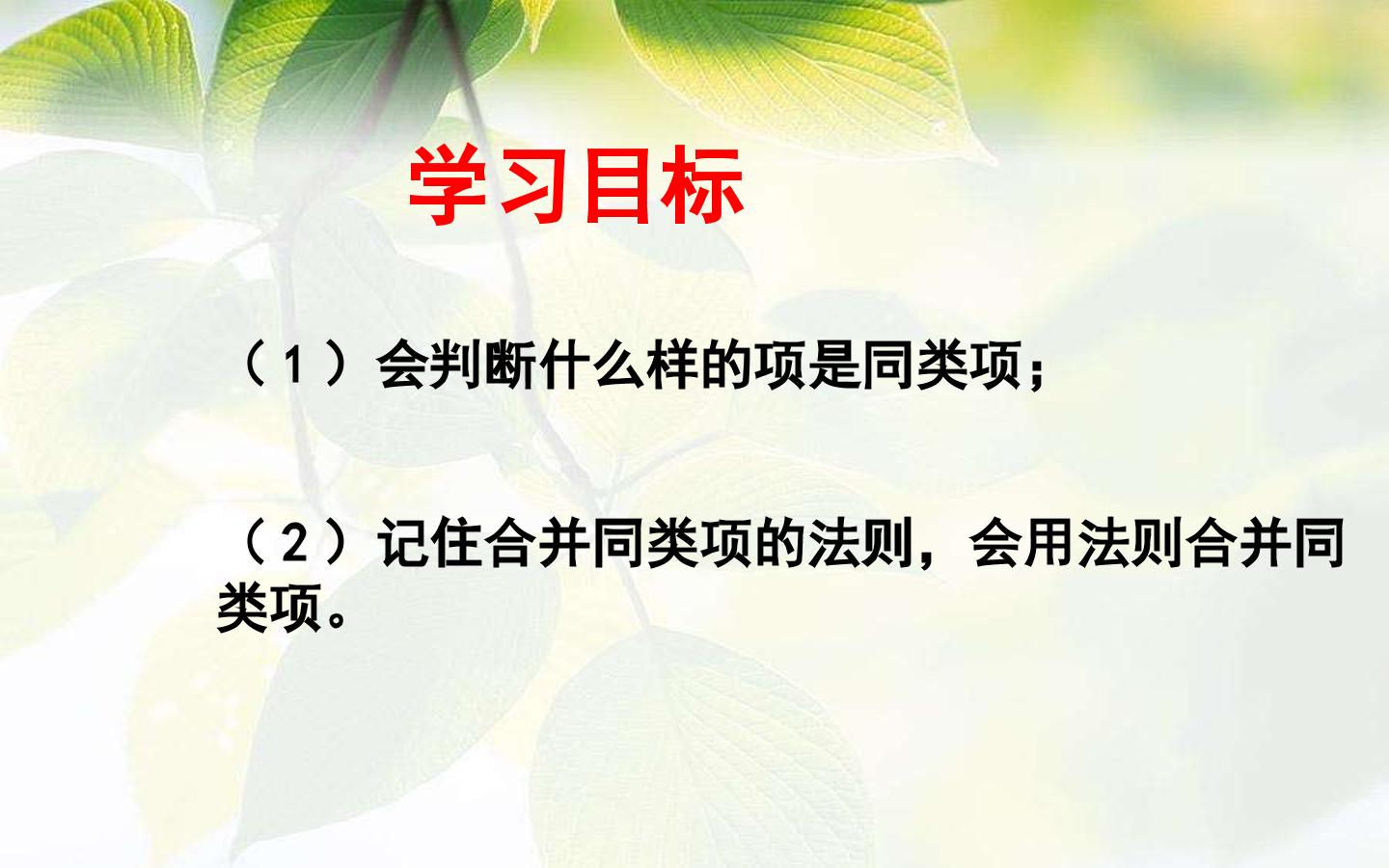 学习目标

（1）会判断什么样的项是同类项；

（2）记住合并同类项的法则，会用法则合并同类项。